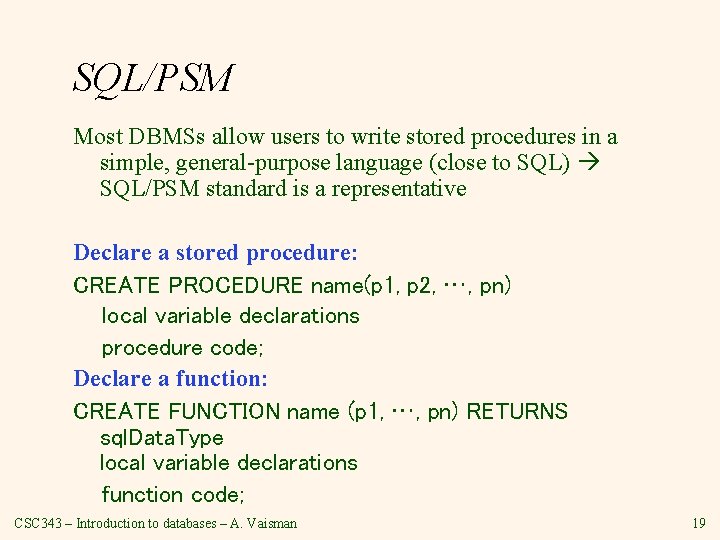 SQL/PSM

Most DBMSs allow users to write stored procedures in a simple, general-purpose language (close to SQL) → SQL/PSM standard is a representative

Declare a stored procedure:

CREATE PROCEDURE name(p1, p2, …, pn)

local variable declarations

procedure code;

Declare a function:

CREATE FUNCTION name (p1, …, pn) RETURNS sqlDataType

local variable declarations

function code;

CSC343 – Introduction to databases – A. Vaisman

19